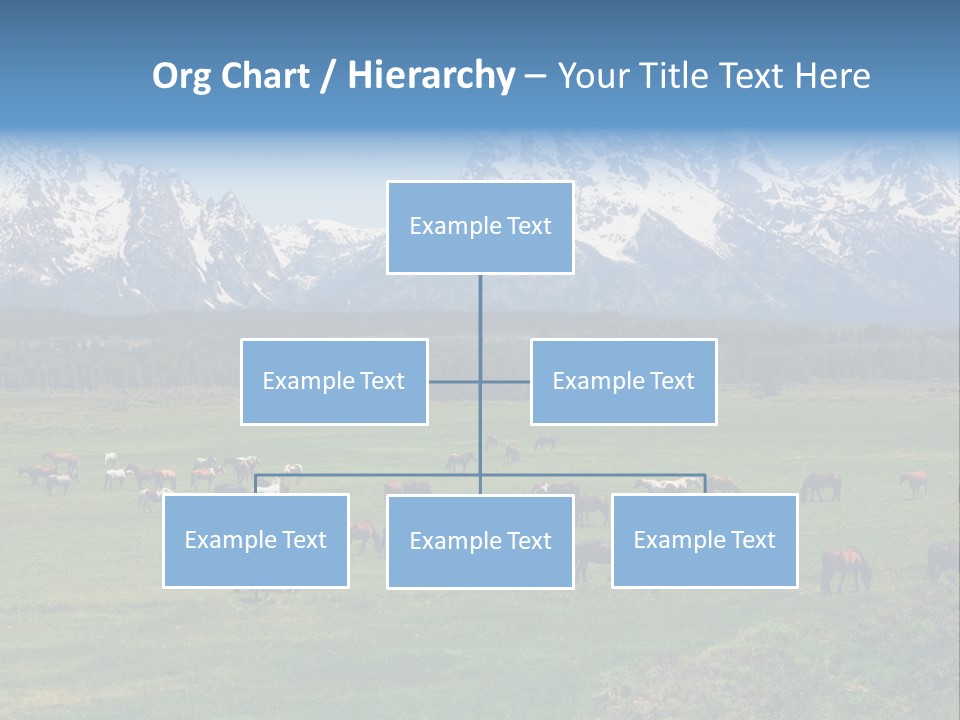 Org Chart / Hierarchy – Your Title Text Here

Example Text

Example Text

Example Text

Example Text

Example Text

Example Text